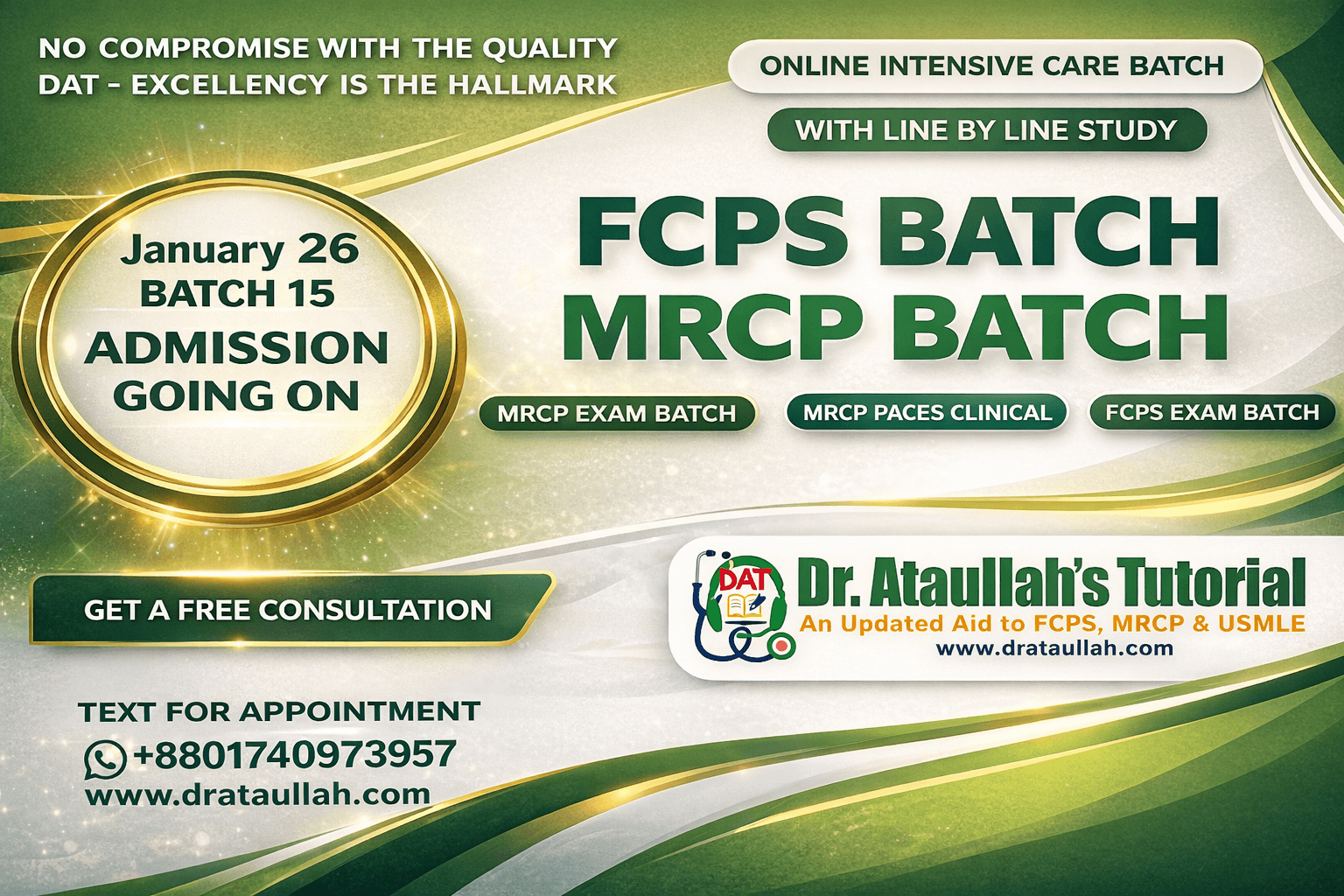 NO COMPROMISE WITH THE QUALITY
DAT - EXCELLENCY IS THE HALLMARK

ONLINE INTENSIVE CARE BATCH

WITH LINE BY LINE STUDY

January 26
BATCH 15
ADMISSION GOING ON

FCPS BATCH
MRCP BATCH

MRCP EXAM BATCH

MRCP PACES CLINICAL

FCPS EXAM BATCH

GET A FREE CONSULTATION

DAT
Dr. Ataullah's Tutorial
An Updated Aid to FCPS, MRCP & USMLE
www.drataullah.com

TEXT FOR APPOINTMENT
+8801740973957
www.drataullah.com